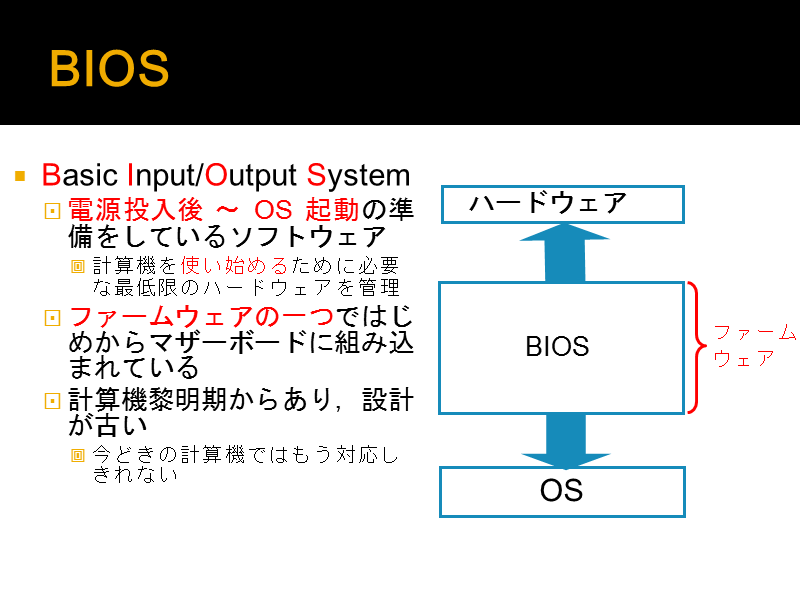 BIOS

Basic Input/Output System

電源投入後 ～ OS 起動の準備をしているソフトウェア

計算機を使い始めるために必要な最低限のハードウェアを管理

ファームウェアの一つではじめからマザーボードに組み込まれている

計算機黎明期からあり，設計が古い

今どきの計算機ではもう対応しきれない

ハードウェア

BIOS

ファームウェア

OS